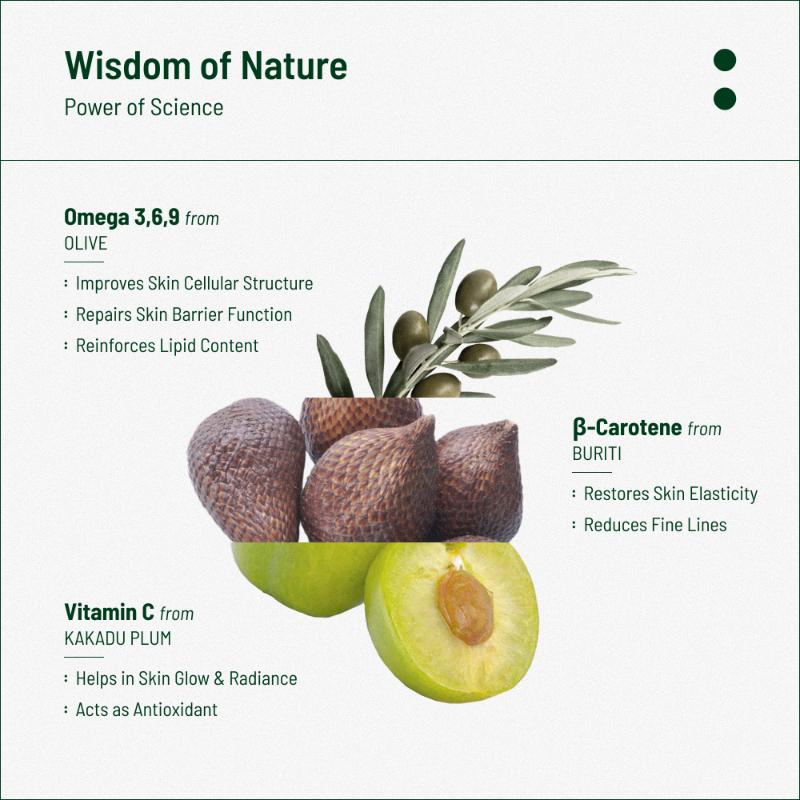 Wisdom of Nature
Power of Science

Omega 3,6,9 from
OLIVE

: Improves Skin Cellular Structure
: Repairs Skin Barrier Function
: Reinforces Lipid Content

β-Carotene from
BURITI

: Restores Skin Elasticity
: Reduces Fine Lines

Vitamin C from
KAKADU PLUM

: Helps in Skin Glow & Radiance
: Acts as Antioxidant